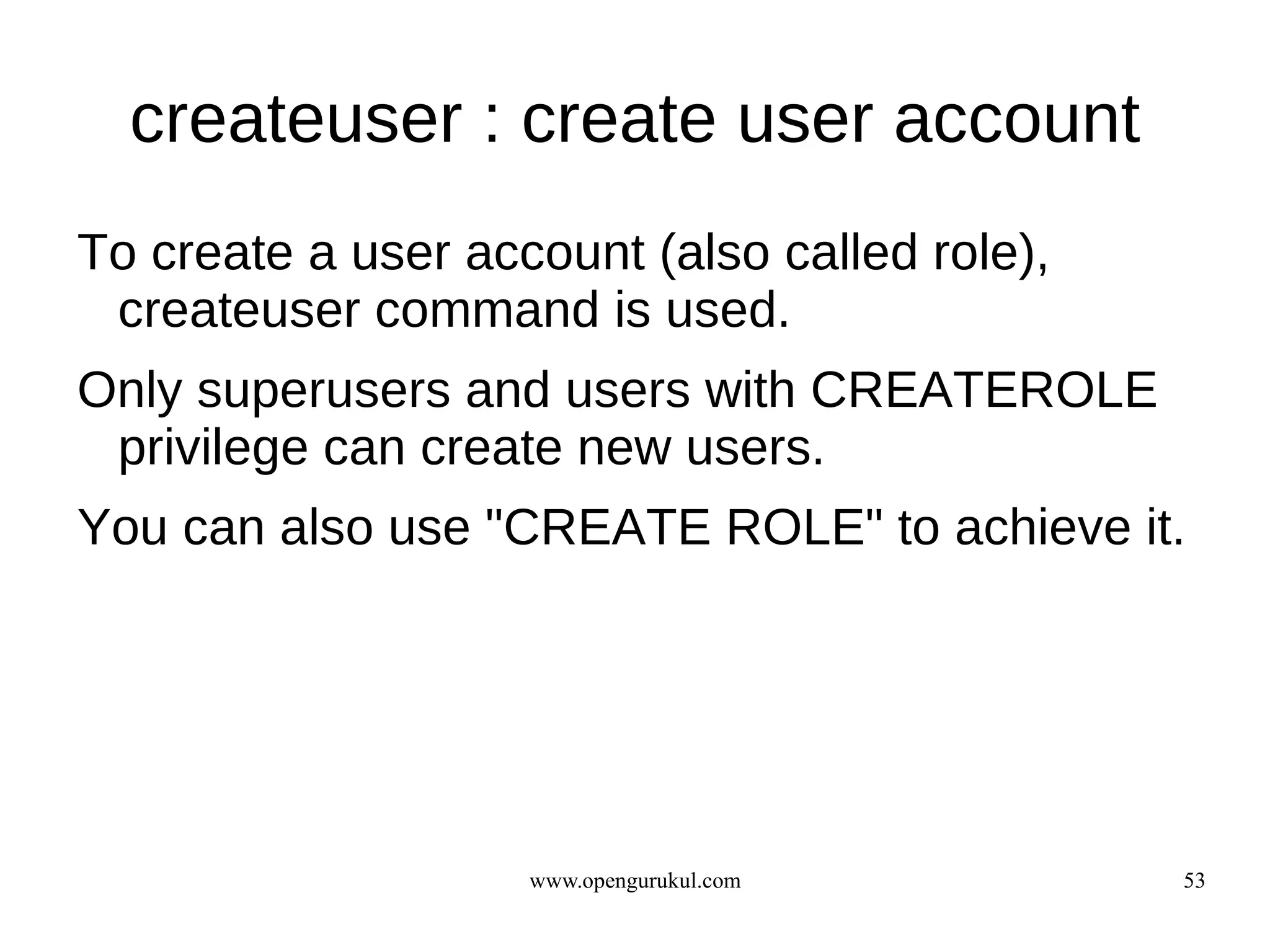 createuser : create user account

To create a user account (also called role), createuser command is used.

Only superusers and users with CREATEROLE privilege can create new users.

You can also use "CREATE ROLE" to achieve it.

www.opengurukul.com

53